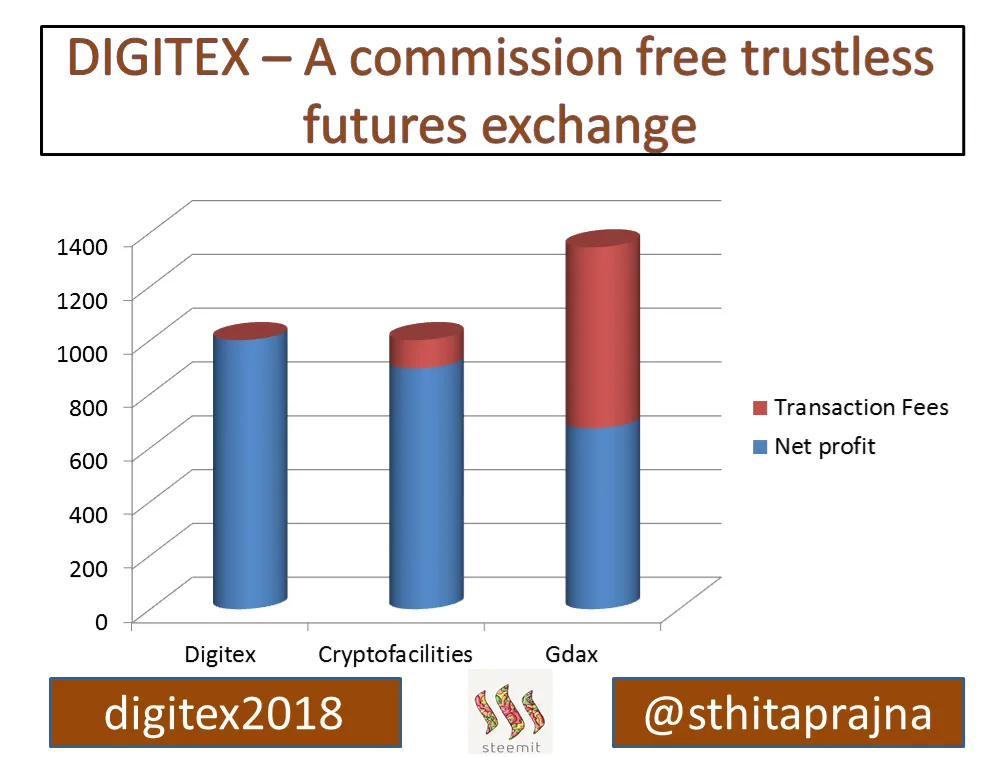 DIGITEX – A commission free trustless futures exchange

1400
1200
1000
800
600
400
200
0

Digitex
Cryptofacilities
Gdax

Transaction Fees
Net profit

digitex2018

steemit

@sthitaprajna